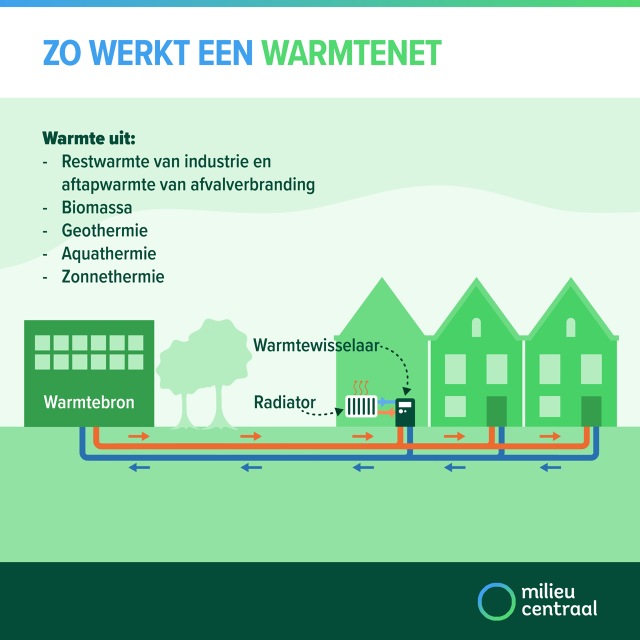 ZO WERKT EEN WARMTENET

Warmte uit:
- Restwarmte van industrie en aftapwarmte van afvalverbranding
- Biomassa
- Geothermie
- Aquathermie
- Zonnethermie

Warmtebron

Warmtewisselaar

Radiator

milieu centraal